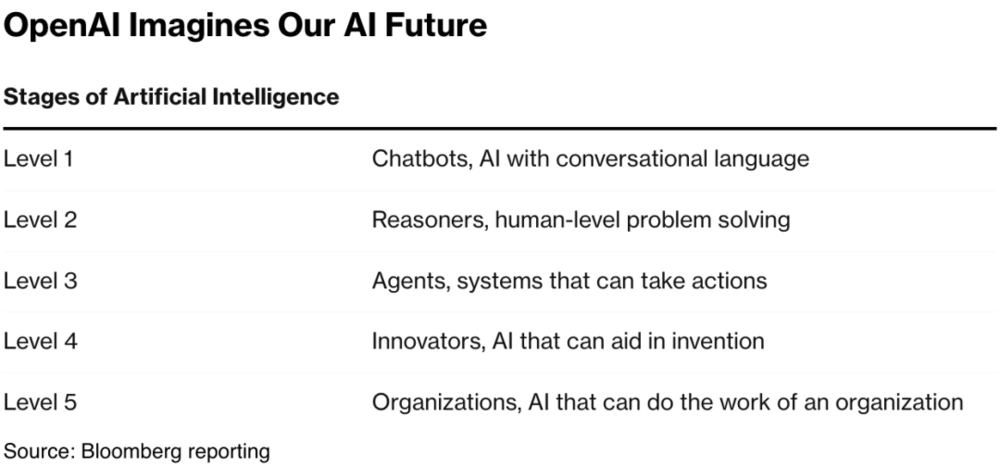 OpenAI Imagines Our AI Future

Stages of Artificial Intelligence

| | |
|---|---|
| Level 1 | Chatbots, AI with conversational language |
| Level 2 | Reasoners, human-level problem solving |
| Level 3 | Agents, systems that can take actions |
| Level 4 | Innovators, AI that can aid in invention |
| Level 5 | Organizations, AI that can do the work of an organization |

Source: Bloomberg reporting